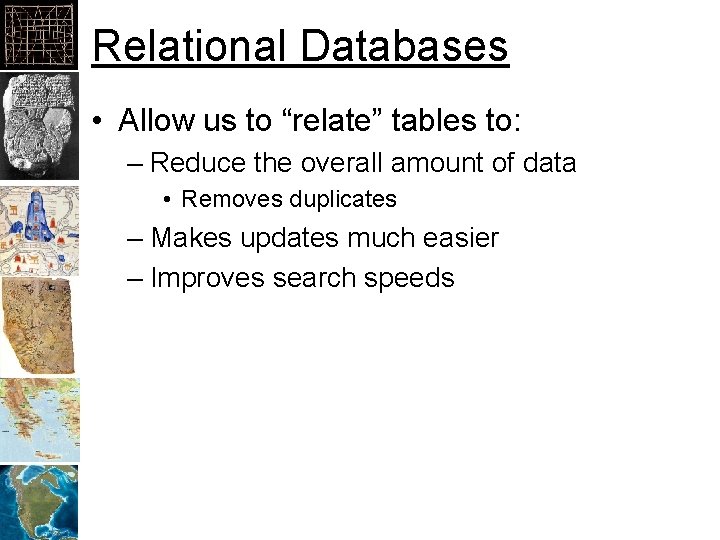 Relational Databases

• Allow us to “relate” tables to:

– Reduce the overall amount of data

• Removes duplicates

– Makes updates much easier

– Improves search speeds